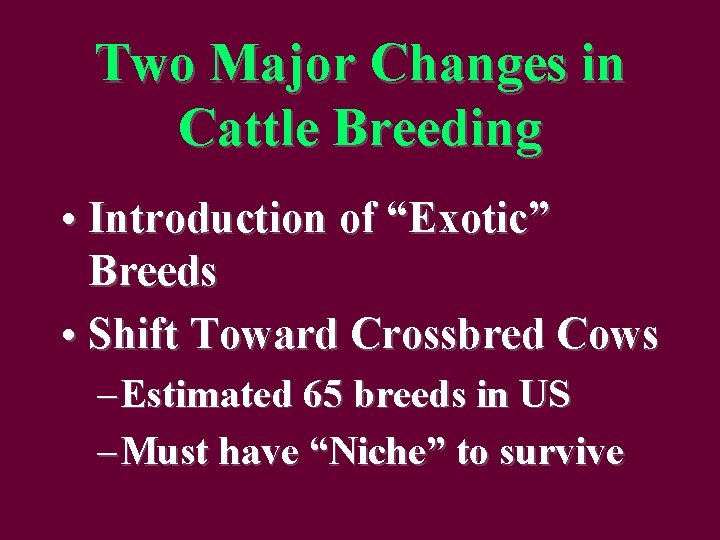 Two Major Changes in Cattle Breeding

• Introduction of “Exotic” Breeds

• Shift Toward Crossbred Cows

– Estimated 65 breeds in US

– Must have “Niche” to survive